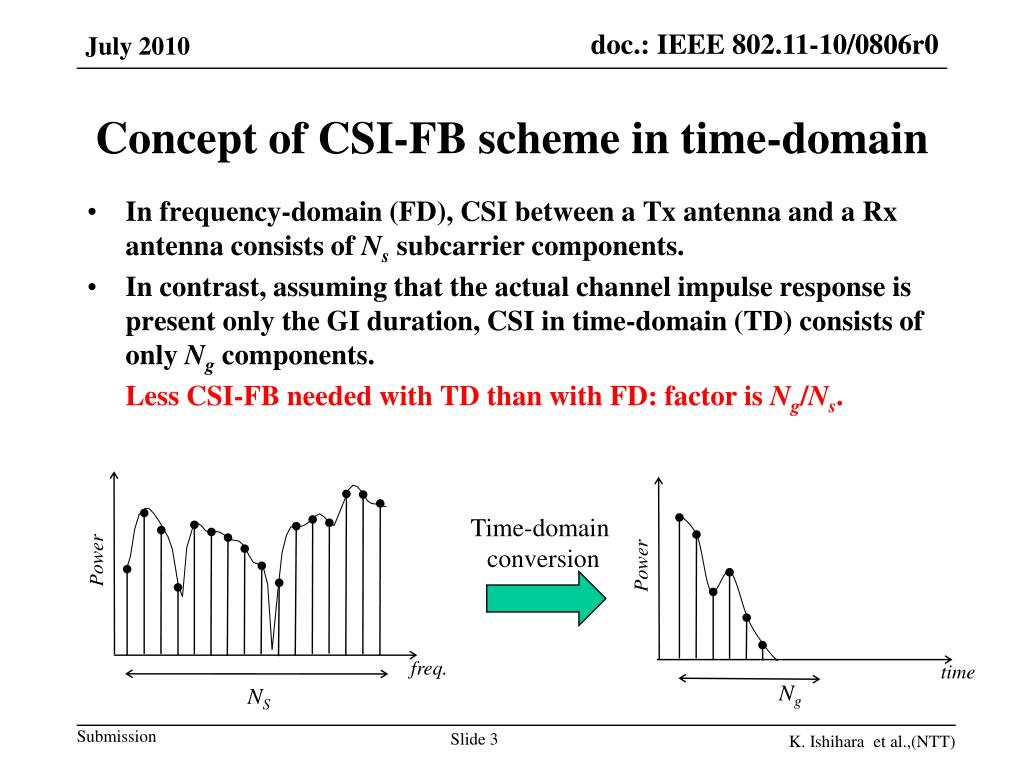 July 2010

doc.: IEEE 802.11-10/0806r0

Concept of CSI-FB scheme in time-domain

• In frequency-domain (FD), CSI between a Tx antenna and a Rx antenna consists of $N_s$ subcarrier components.

• In contrast, assuming that the actual channel impulse response is present only the GI duration, CSI in time-domain (TD) consists of only $N_g$ components.

Less CSI-FB needed with TD than with FD: factor is $N_g/N_s$.

Power

freq.

$N_S$

Time-domain conversion

Power

time

$N_g$

Submission

Slide 3

K. Ishihara et al.,(NTT)